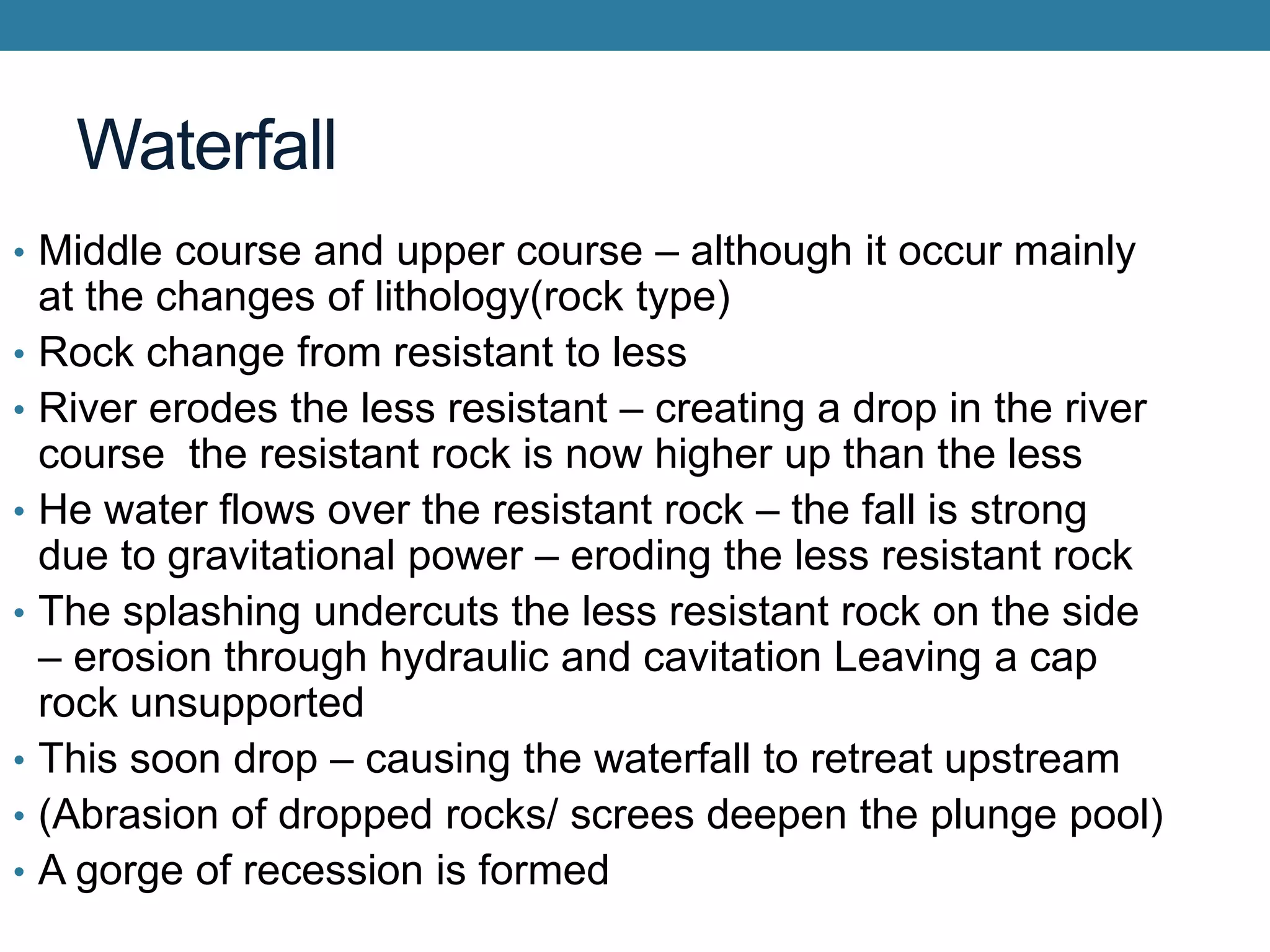 Waterfall

• Middle course and upper course – although it occur mainly at the changes of lithology(rock type)
• Rock change from resistant to less
• River erodes the less resistant – creating a drop in the river course  the resistant rock is now higher up than the less
• He water flows over the resistant rock – the fall is strong due to gravitational power – eroding the less resistant rock
• The splashing undercuts the less resistant rock on the side – erosion through hydraulic and cavitation Leaving a cap rock unsupported
• This soon drop – causing the waterfall to retreat upstream
• (Abrasion of dropped rocks/ screes deepen the plunge pool)
• A gorge of recession is formed